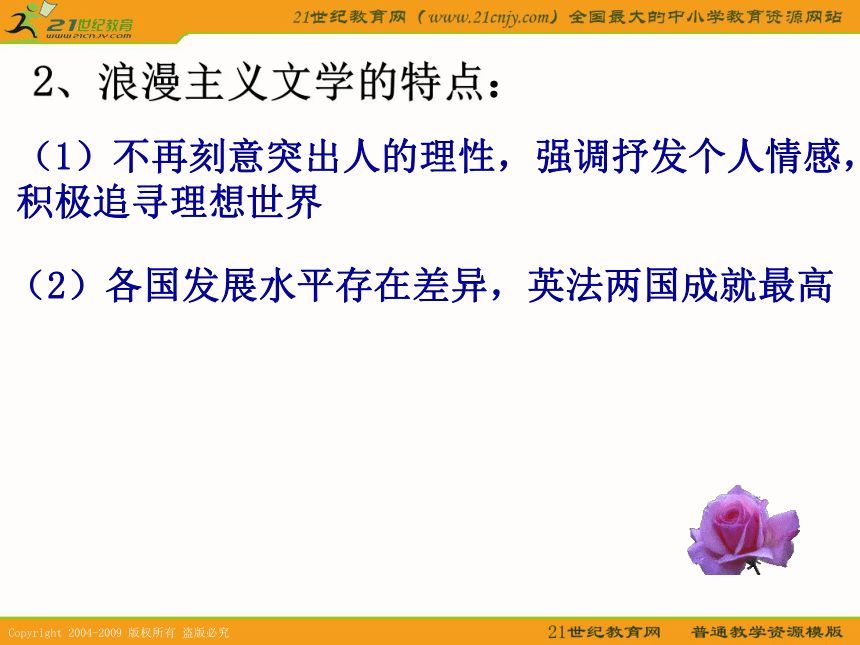 21世纪教育
www.21cnjy.com

21世纪教育网（www.21cnjy.com）全国最大的中小学教育资源网站

2、浪漫主义文学的特点：

（1）不再刻意突出人的理性，强调抒发个人情感，积极追寻理想世界

（2）各国发展水平存在差异，英法两国成就最高

Copyright 2004-2009 版权所有 盗版必究

21世纪教育网 普通教学资源模版